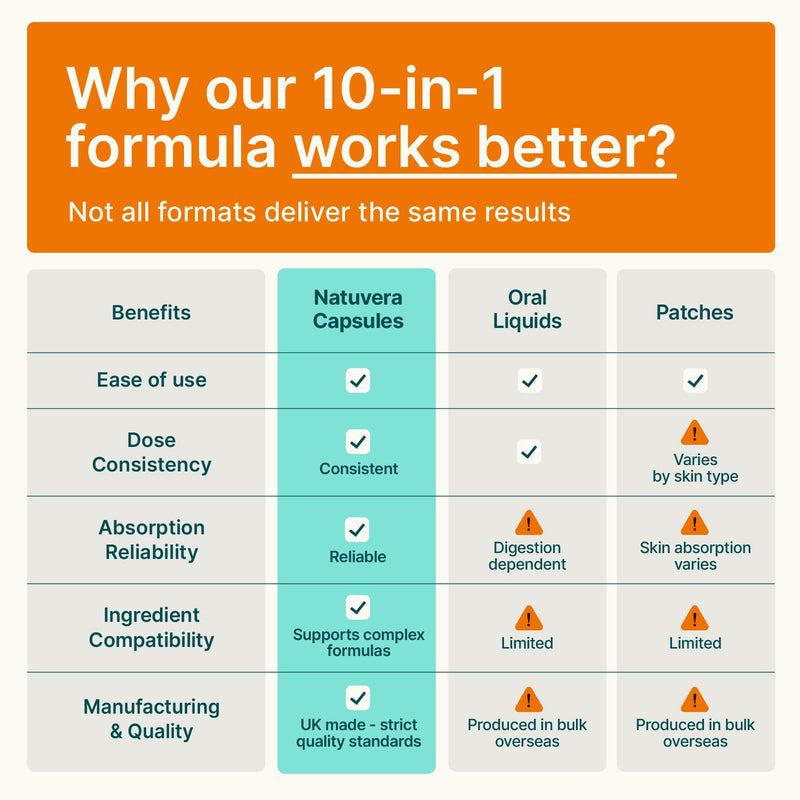 Why our 10-in-1 formula works better?

Not all formats deliver the same results

| Benefits | Natuvera Capsules | Oral Liquids | Patches |
|---|---|---|---|
| Ease of use | ✓ | ✓ | ✓ |
| Dose Consistency | ✓ Consistent | ✓ | ! Varies by skin type |
| Absorption Reliability | ✓ Reliable | ! Digestion dependent | ! Skin absorption varies |
| Ingredient Compatibility | ✓ Supports complex formulas | ! Limited | ! Limited |
| Manufacturing & Quality | ✓ UK made - strict quality standards | ! Produced in bulk overseas | ! Produced in bulk overseas |